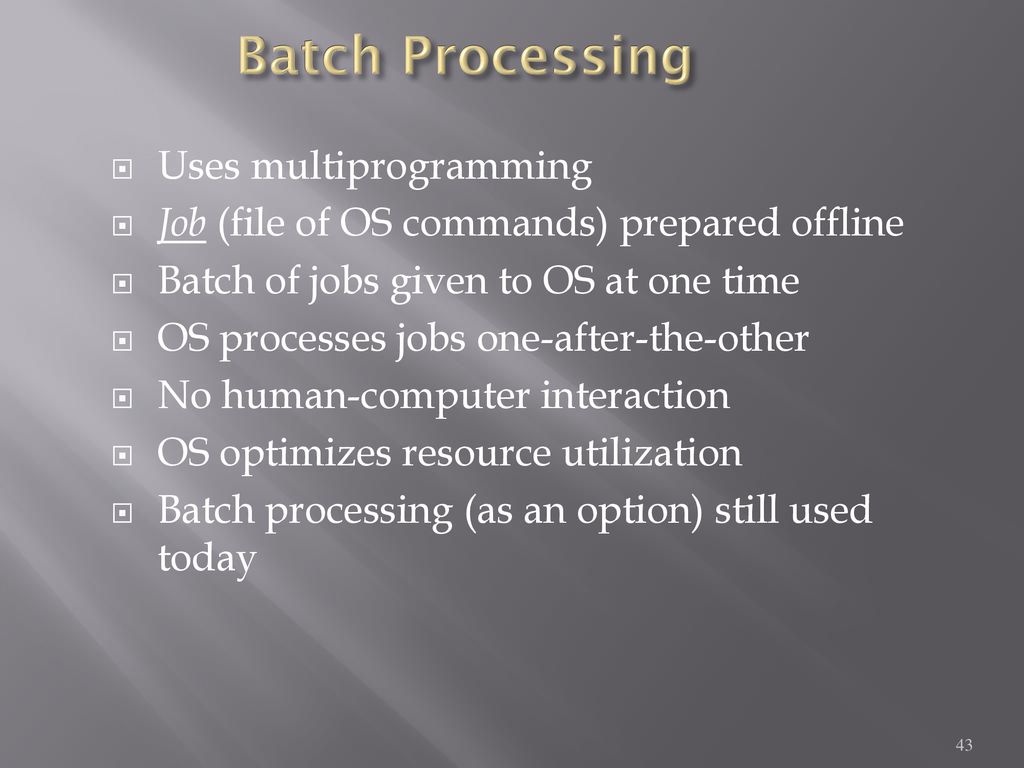 Batch Processing

Uses multiprogramming

Job (file of OS commands) prepared offline

Batch of jobs given to OS at one time

OS processes jobs one-after-the-other

No human-computer interaction

OS optimizes resource utilization

Batch processing (as an option) still used today

43